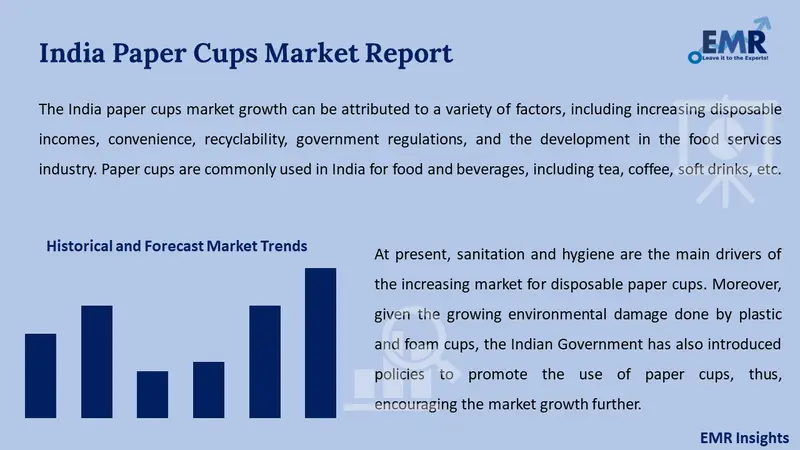 India Paper Cups Market Report

EMR
Leave it to the Experts!

The India paper cups market growth can be attributed to a variety of factors, including increasing disposable incomes, convenience, recyclability, government regulations, and the development in the food services industry. Paper cups are commonly used in India for food and beverages, including tea, coffee, soft drinks, etc.

Historical and Forecast Market Trends

At present, sanitation and hygiene are the main drivers of the increasing market for disposable paper cups. Moreover, given the growing environmental damage done by plastic and foam cups, the Indian Government has also introduced policies to promote the use of paper cups, thus, encouraging the market growth further.

EMR Insights